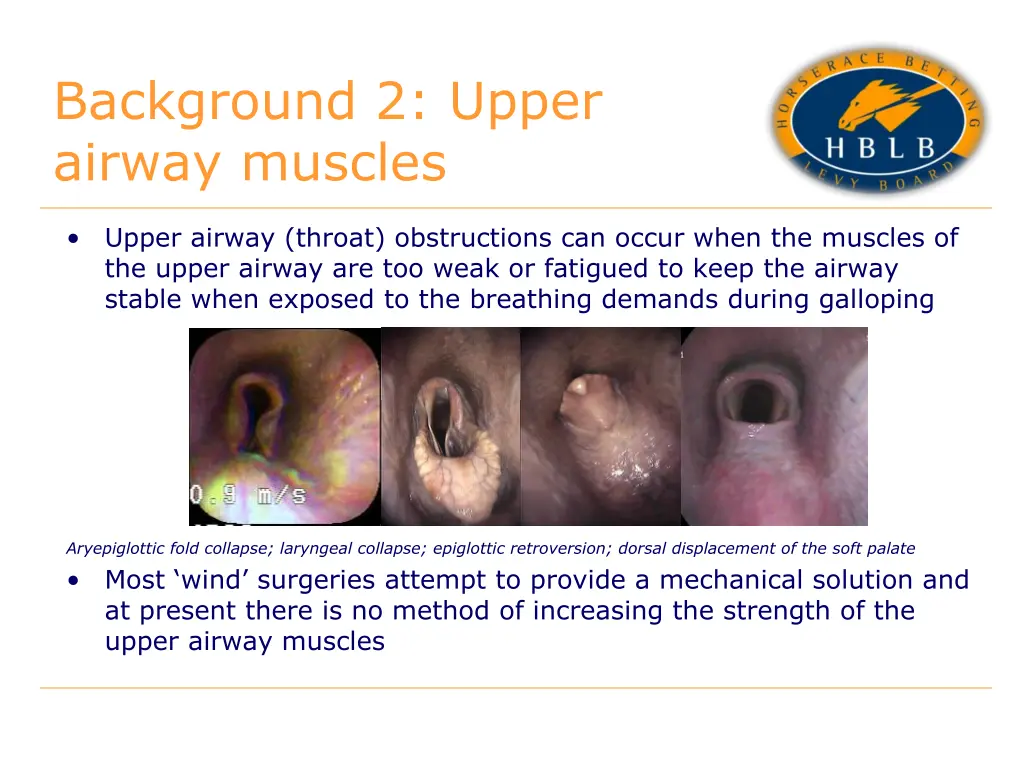 Background 2: Upper airway muscles

HORSERACE BETTING
HBLB
LEVY BOARD

• Upper airway (throat) obstructions can occur when the muscles of the upper airway are too weak or fatigued to keep the airway stable when exposed to the breathing demands during galloping

0.9 m/s

Aryepiglottic fold collapse; laryngeal collapse; epiglottic retroversion; dorsal displacement of the soft palate

• Most ‘wind’ surgeries attempt to provide a mechanical solution and at present there is no method of increasing the strength of the upper airway muscles